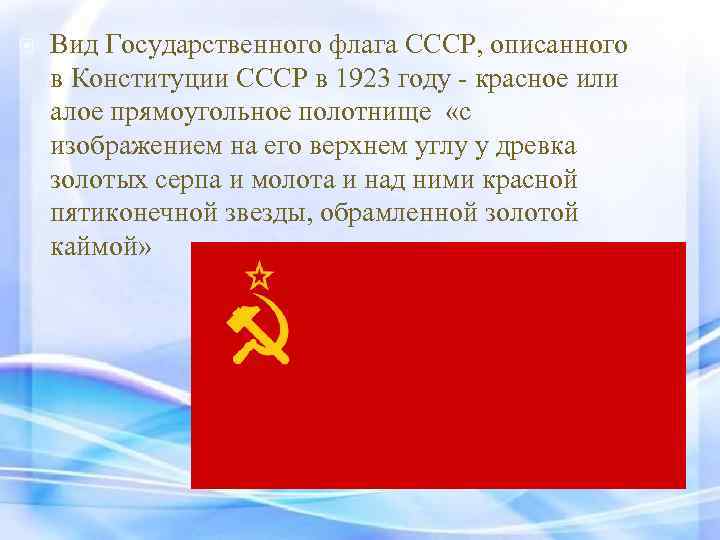 Вид Государственного флага СССР, описанного в Конституции СССР в 1923 году - красное или алое прямоугольное полотнище «с изображением на его верхнем углу у древка золотых серпа и молота и над ними красной пятиконечной звезды, обрамленной золотой каймой»